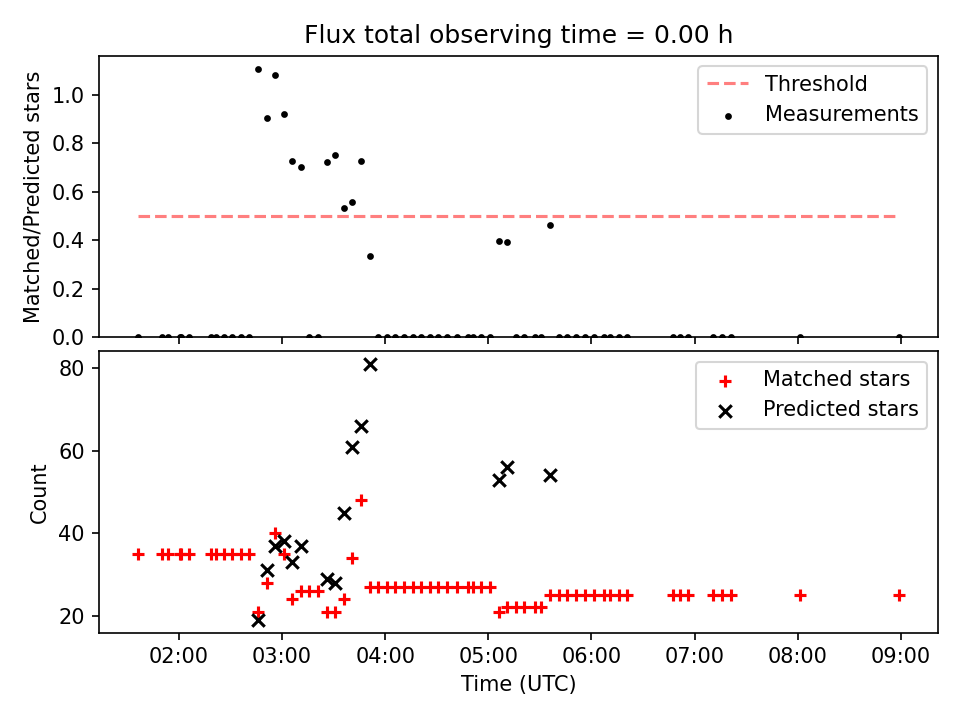 Flux total observing time = 0.00 h

Matched/Predicted stars

1.0
0.8
0.6
0.4
0.2
0.0

Threshold
Measurements

Count

80
60
40
20

Matched stars
Predicted stars

02:00 03:00 04:00 05:00 06:00 07:00 08:00 09:00

Time (UTC)